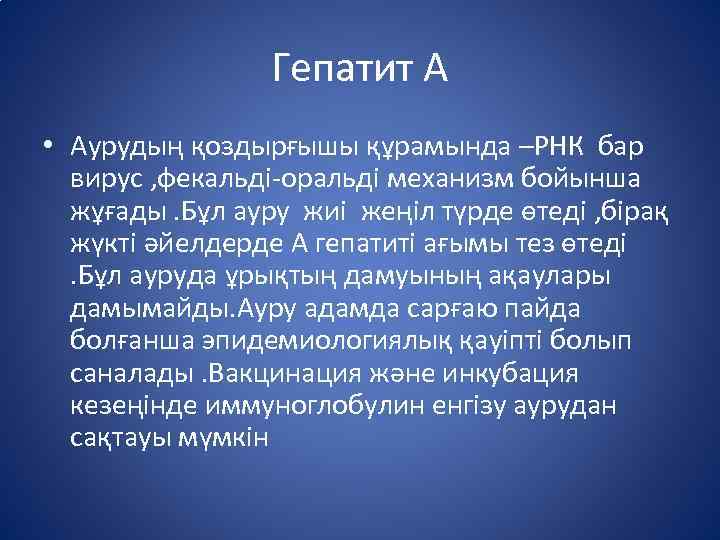 Гепатит А

• Аурудың қоздырғышы құрамында –РНК бар вирус ,фекальді-оральді механизм бойынша жұғады .Бұл ауру жиі жеңіл түрде өтеді ,бірақ жүкті әйелдерде А гепатиті ағымы тез өтеді .Бұл ауруда ұрықтың дамуының ақаулары дамымайды.Ауру адамда сарғаю пайда болғанша эпидемиологиялық қауіпті болып саналады .Вакцинация және инкубация кезеңінде иммуноглобулин енгізу аурудан сақтауы мүмкін